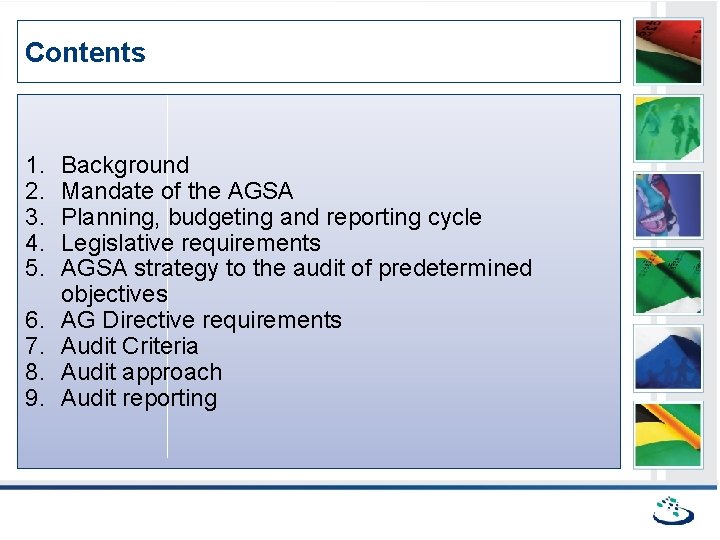 Contents

1. Background
2. Mandate of the AGSA
3. Planning, budgeting and reporting cycle
4. Legislative requirements
5. AGSA strategy to the audit of predetermined objectives
6. AG Directive requirements
7. Audit Criteria
8. Audit approach
9. Audit reporting